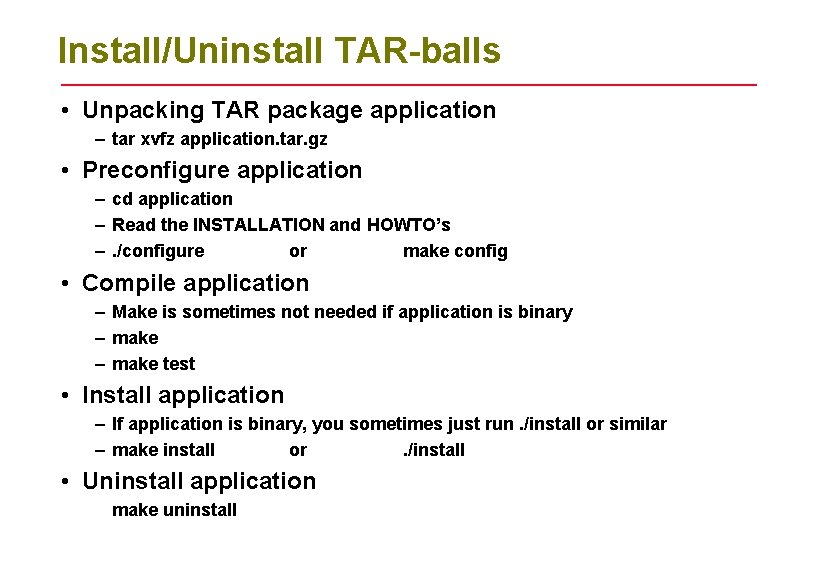 Install/Uninstall TAR-balls

• Unpacking TAR package application
– tar xvfz application.tar.gz

• Preconfigure application
– cd application
– Read the INSTALLATION and HOWTO's
– ./configure or make config

• Compile application
– Make is sometimes not needed if application is binary
– make
– make test

• Install application
– If application is binary, you sometimes just run ./install or similar
– make install or ./install

• Uninstall application
make uninstall